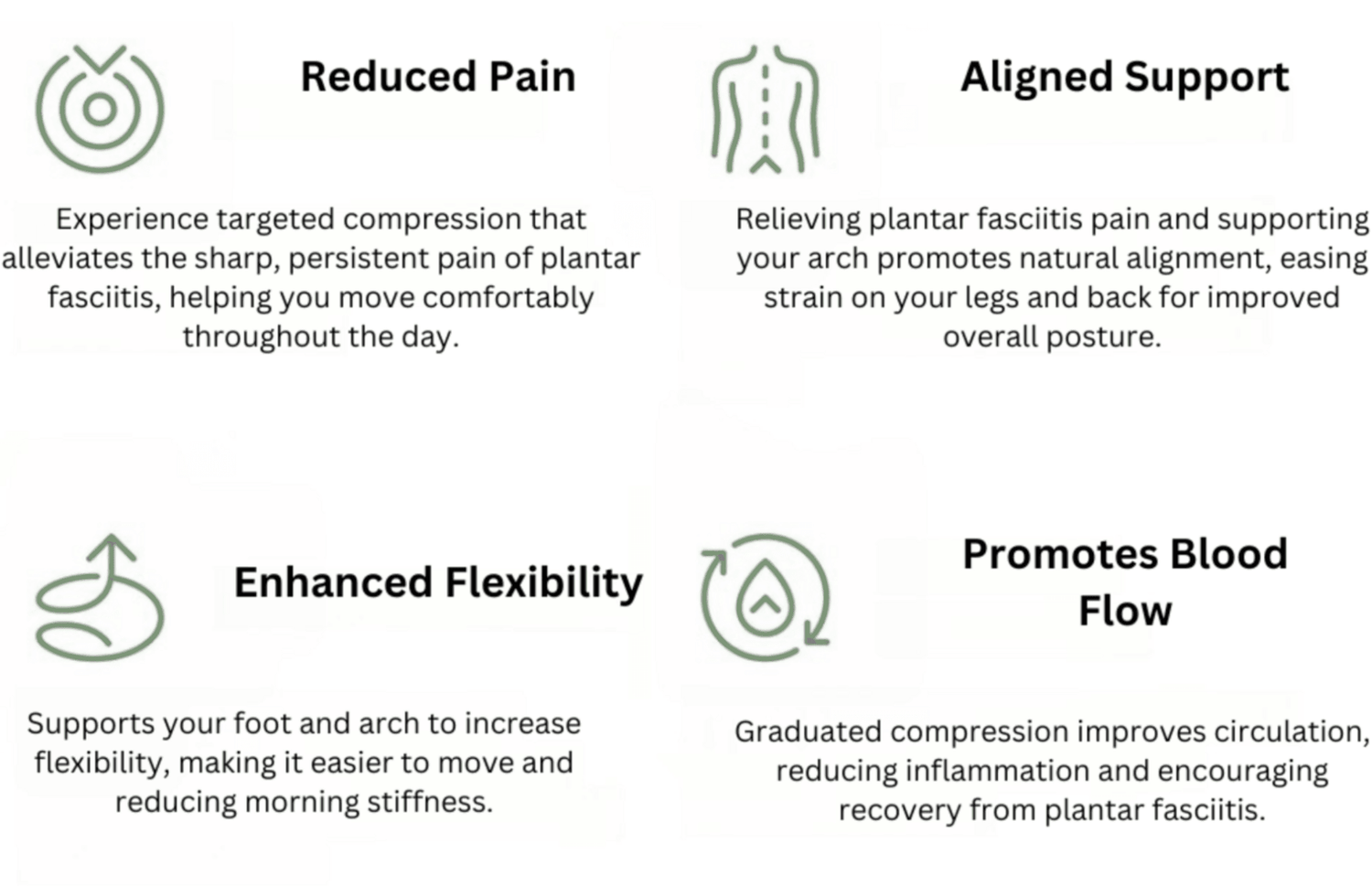 Reduced Pain

Experience targeted compression that alleviates the sharp, persistent pain of plantar fasciitis, helping you move comfortably throughout the day.

Aligned Support

Relieving plantar fasciitis pain and supporting your arch promotes natural alignment, easing strain on your legs and back for improved overall posture.

Enhanced Flexibility

Supports your foot and arch to increase flexibility, making it easier to move and reducing morning stiffness.

Promotes Blood Flow

Graduated compression improves circulation, reducing inflammation and encouraging recovery from plantar fasciitis.